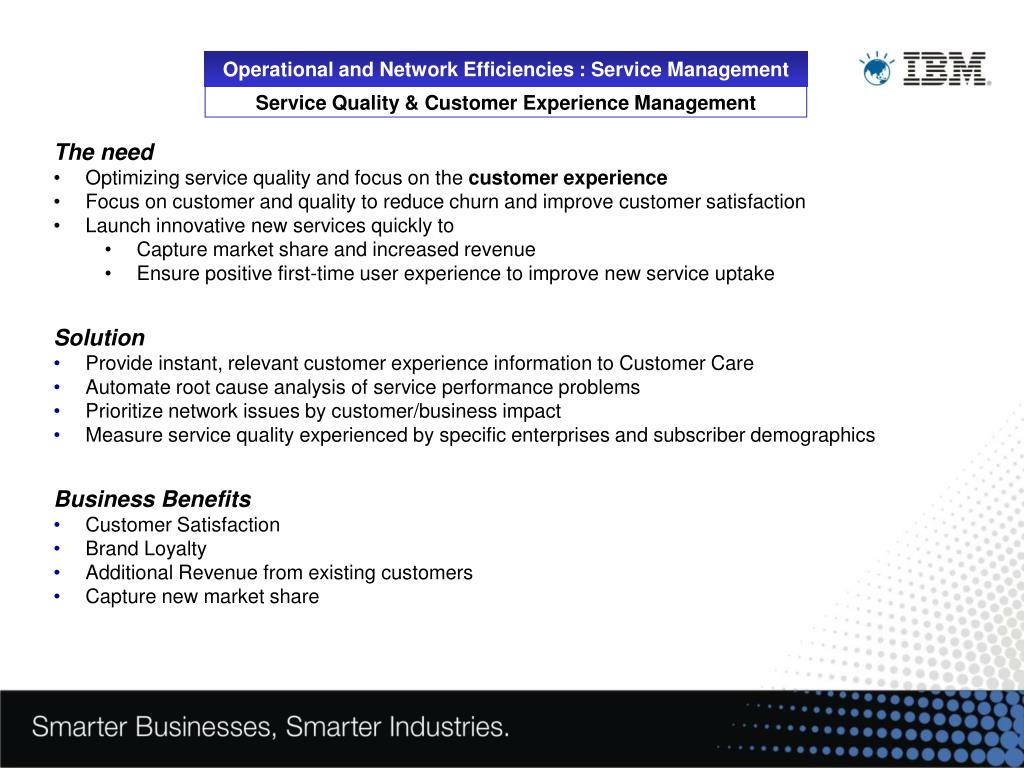 Operational and Network Efficiencies : Service Management

Service Quality & Customer Experience Management

IBM

The need
• Optimizing service quality and focus on the customer experience
• Focus on customer and quality to reduce churn and improve customer satisfaction
• Launch innovative new services quickly to
  • Capture market share and increased revenue
  • Ensure positive first-time user experience to improve new service uptake

Solution
• Provide instant, relevant customer experience information to Customer Care
• Automate root cause analysis of service performance problems
• Prioritize network issues by customer/business impact
• Measure service quality experienced by specific enterprises and subscriber demographics

Business Benefits
• Customer Satisfaction
• Brand Loyalty
• Additional Revenue from existing customers
• Capture new market share

Smarter Businesses, Smarter Industries.